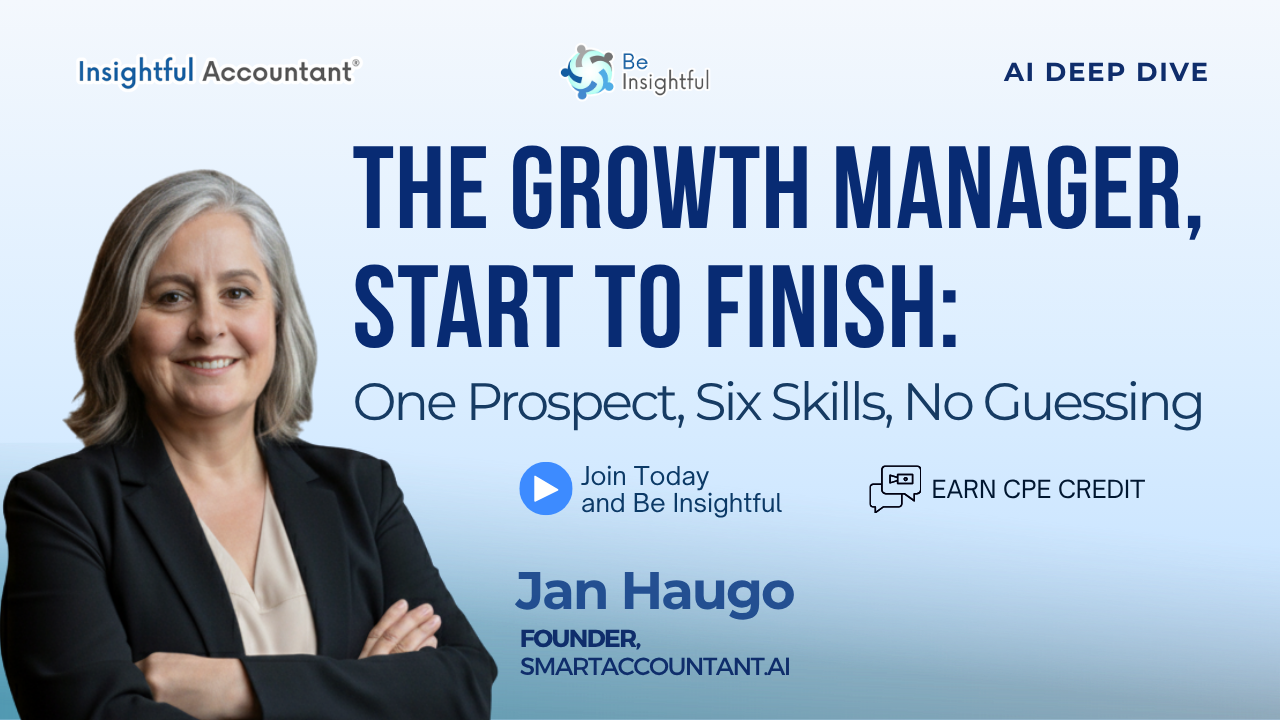 Insightful Accountant®

Be Insightful

AI DEEP DIVE

THE GROWTH MANAGER, START TO FINISH:

One Prospect, Six Skills, No Guessing

Join Today and Be Insightful

EARN CPE CREDIT

Jan Haugo

FOUNDER, SMARTACCOUNTANT.AI